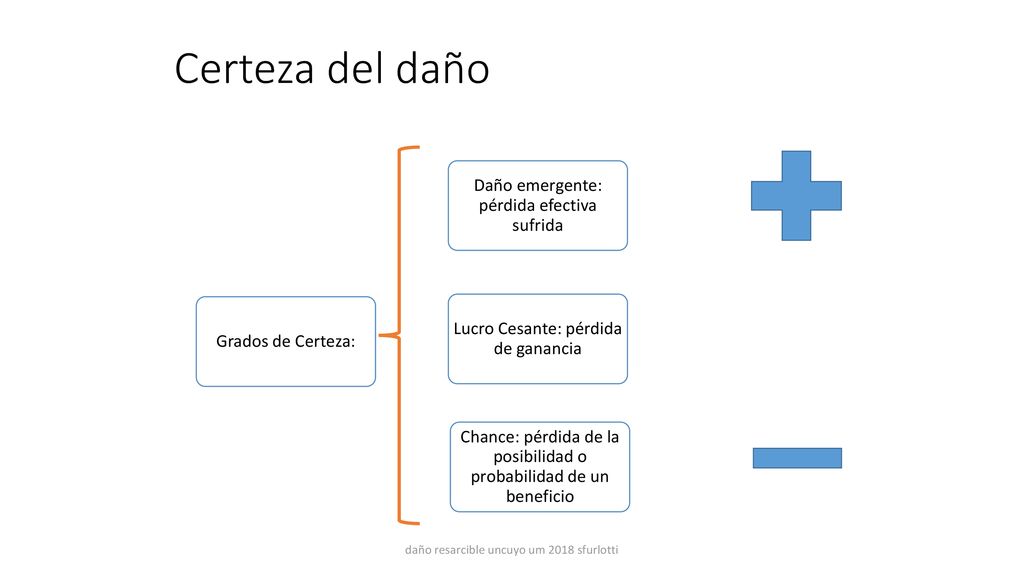 Certeza del daño

Grados de Certeza:

Daño emergente: pérdida efectiva sufrida

Lucro Cesante: pérdida de ganancia

Chance: pérdida de la posibilidad o probabilidad de un beneficio

daño resarcible uncuyo um 2018 sfurlotti